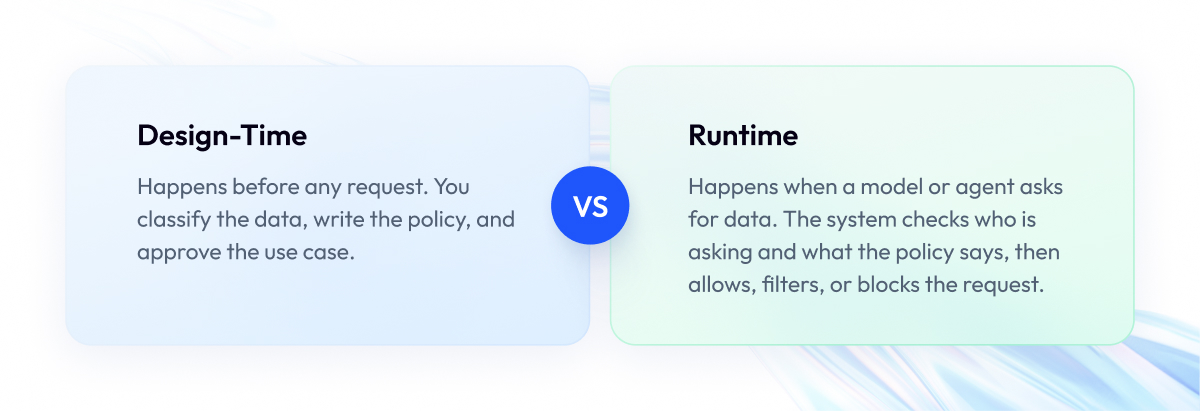 Design-Time

Happens before any request. You classify the data, write the policy, and approve the use case.

VS

Runtime

Happens when a model or agent asks for data. The system checks who is asking and what the policy says, then allows, filters, or blocks the request.